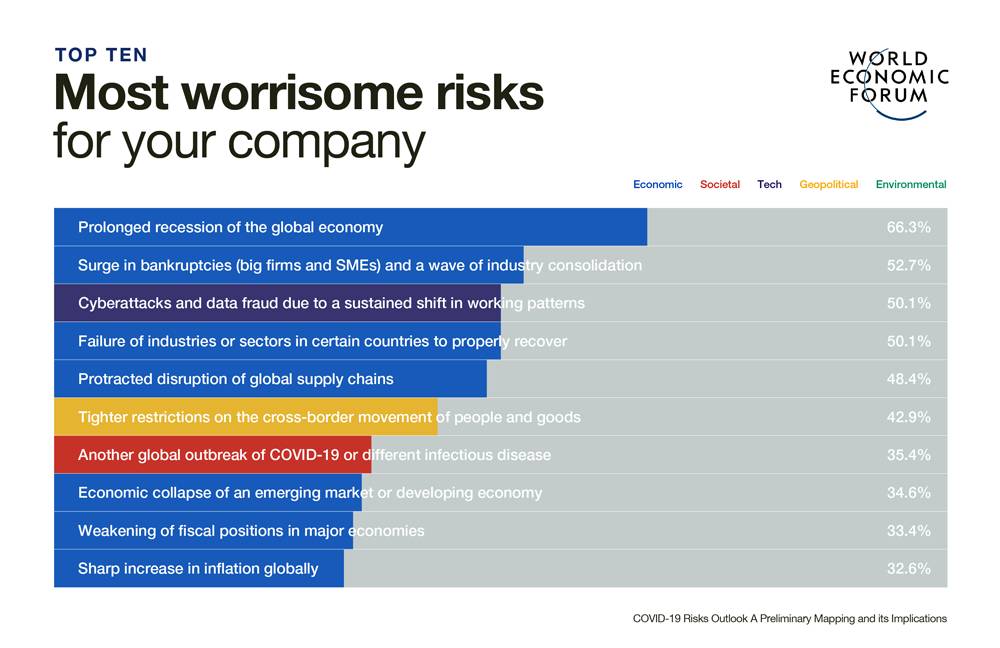 TOP TEN
Most worrisome risks for your company

WORLD ECONOMIC FORUM

Economic Societal Tech Geopolitical Environmental

| | |
|---|---|
| Prolonged recession of the global economy | 66.3% |
| Surge in bankruptcies (big firms and SMEs) and a wave of industry consolidation | 52.7% |
| Cyberattacks and data fraud due to a sustained shift in working patterns | 50.1% |
| Failure of industries or sectors in certain countries to properly recover | 50.1% |
| Protracted disruption of global supply chains | 48.4% |
| Tighter restrictions on the cross-border movement of people and goods | 42.9% |
| Another global outbreak of COVID-19 or different infectious disease | 35.4% |
| Economic collapse of an emerging market or developing economy | 34.6% |
| Weakening of fiscal positions in major economies | 33.4% |
| Sharp increase in inflation globally | 32.6% |

COVID-19 Risks Outlook A Preliminary Mapping and its Implications